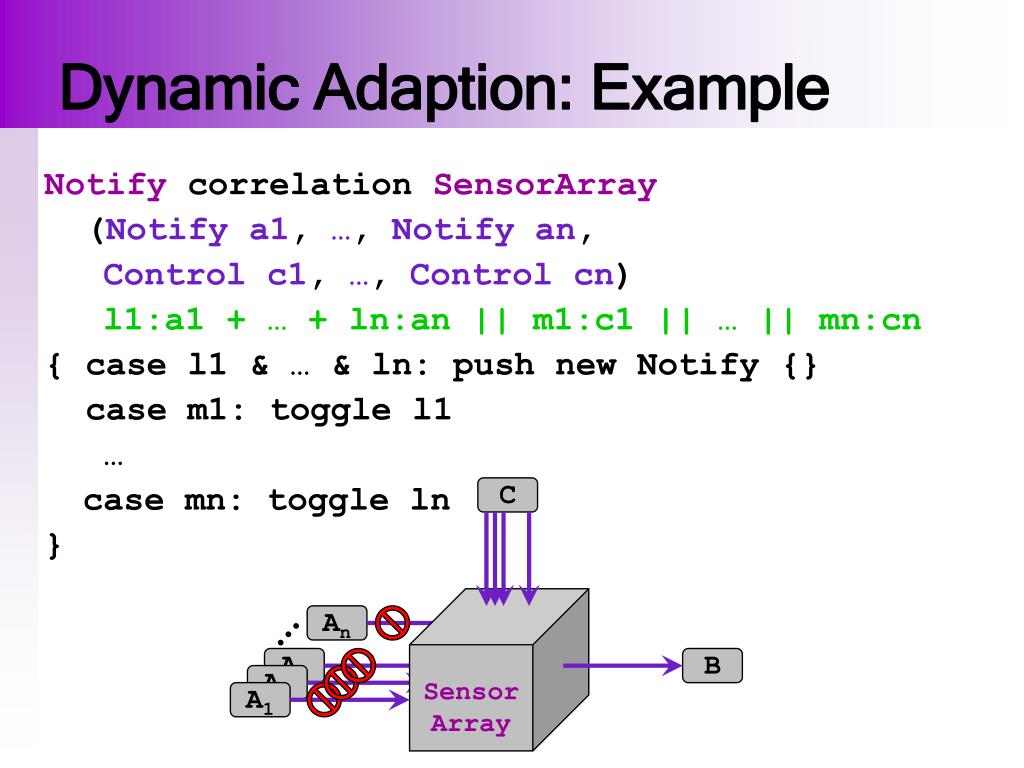 Dynamic Adaption: Example

Notify correlation SensorArray
(Notify a1, …, Notify an,
Control c1, …, Control cn)
l1:a1 + … + ln:an || m1:c1 || … || mn:cn
{ case l1 & … & ln: push new Notify {}
case m1: toggle l1
…
case mn: toggle ln
}

C

$A_n$

A

A

$A_1$

Sensor Array

B